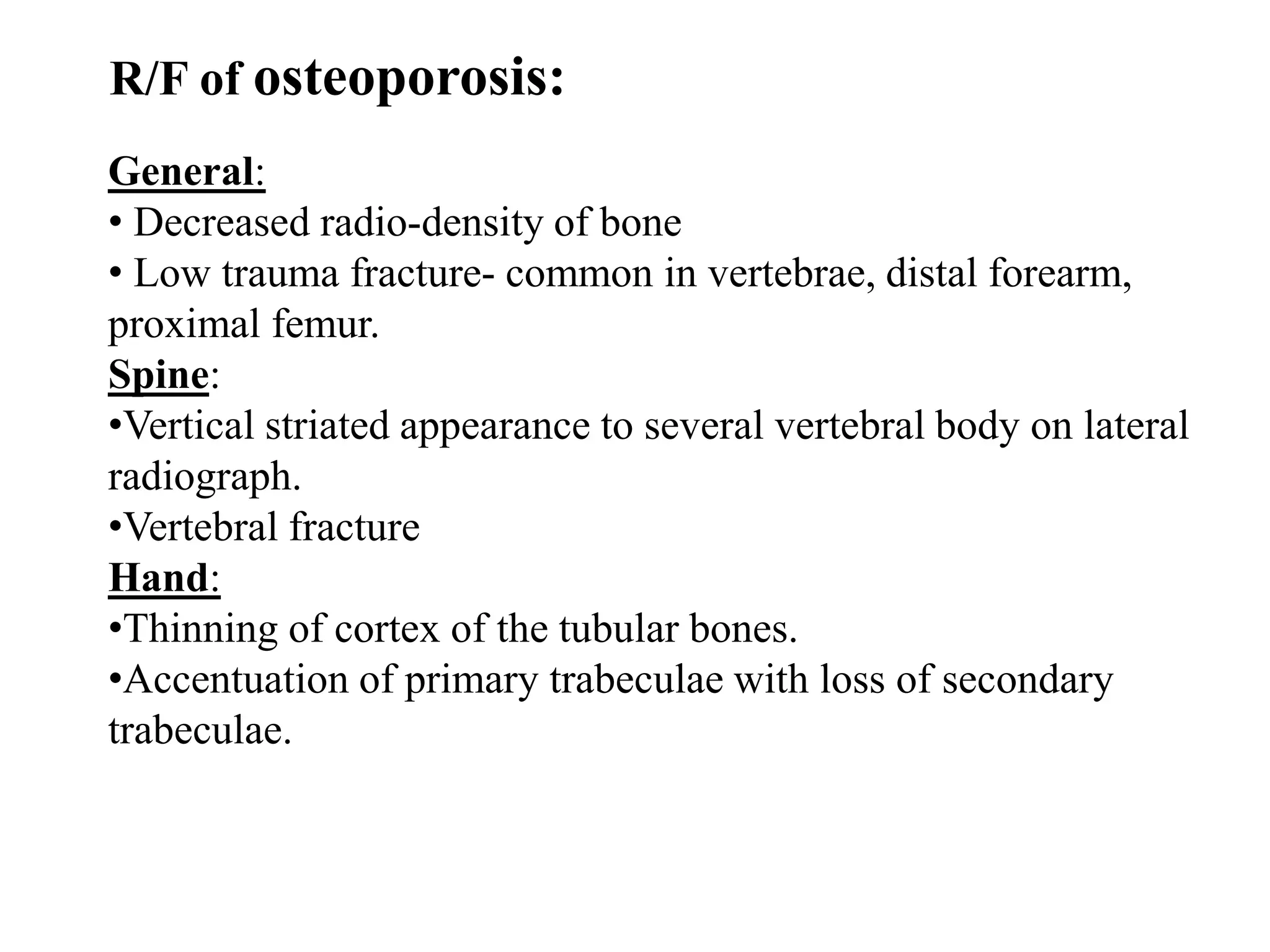 R/F of osteoporosis:

General:
• Decreased radio-density of bone
• Low trauma fracture- common in vertebrae, distal forearm, proximal femur.
Spine:
•Vertical striated appearance to several vertebral body on lateral radiograph.
•Vertebral fracture
Hand:
•Thinning of cortex of the tubular bones.
•Accentuation of primary trabeculae with loss of secondary trabeculae.